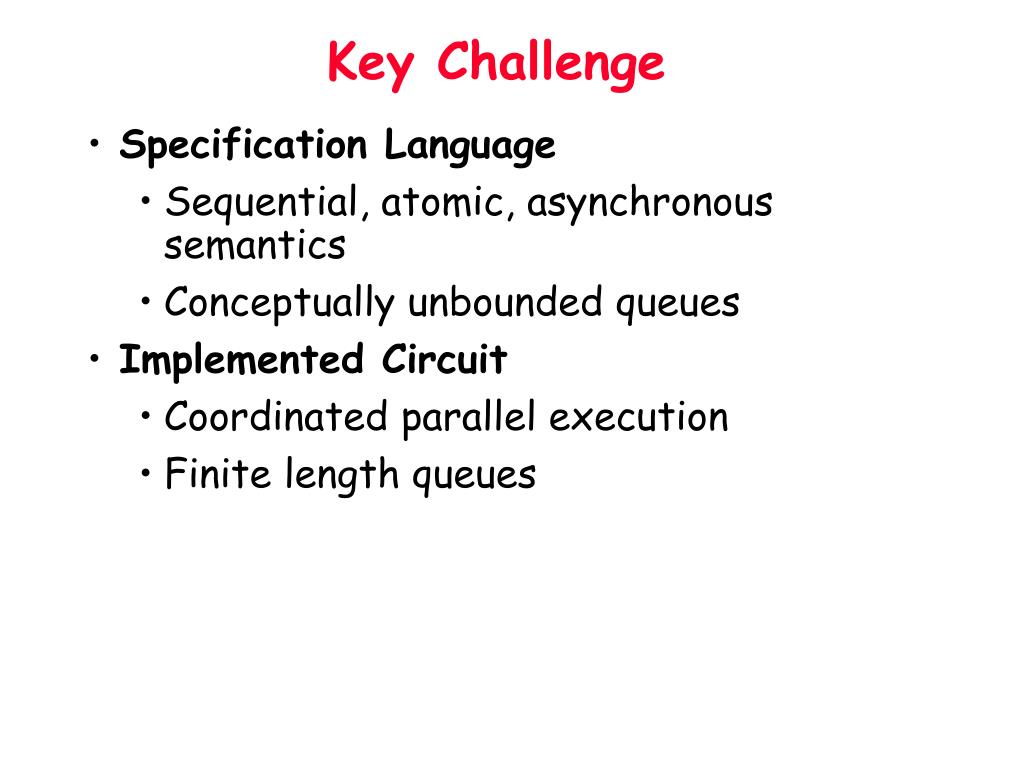 Key Challenge

• Specification Language
  • Sequential, atomic, asynchronous semantics
  • Conceptually unbounded queues
• Implemented Circuit
  • Coordinated parallel execution
  • Finite length queues